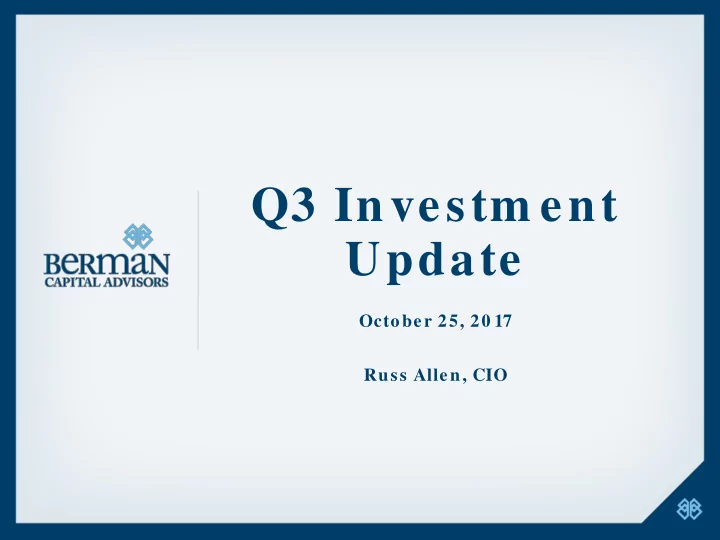 BERMAN
CAPITAL ADVISORS

Q3 Investment Update

October 25, 2017

Russ Allen, CIO